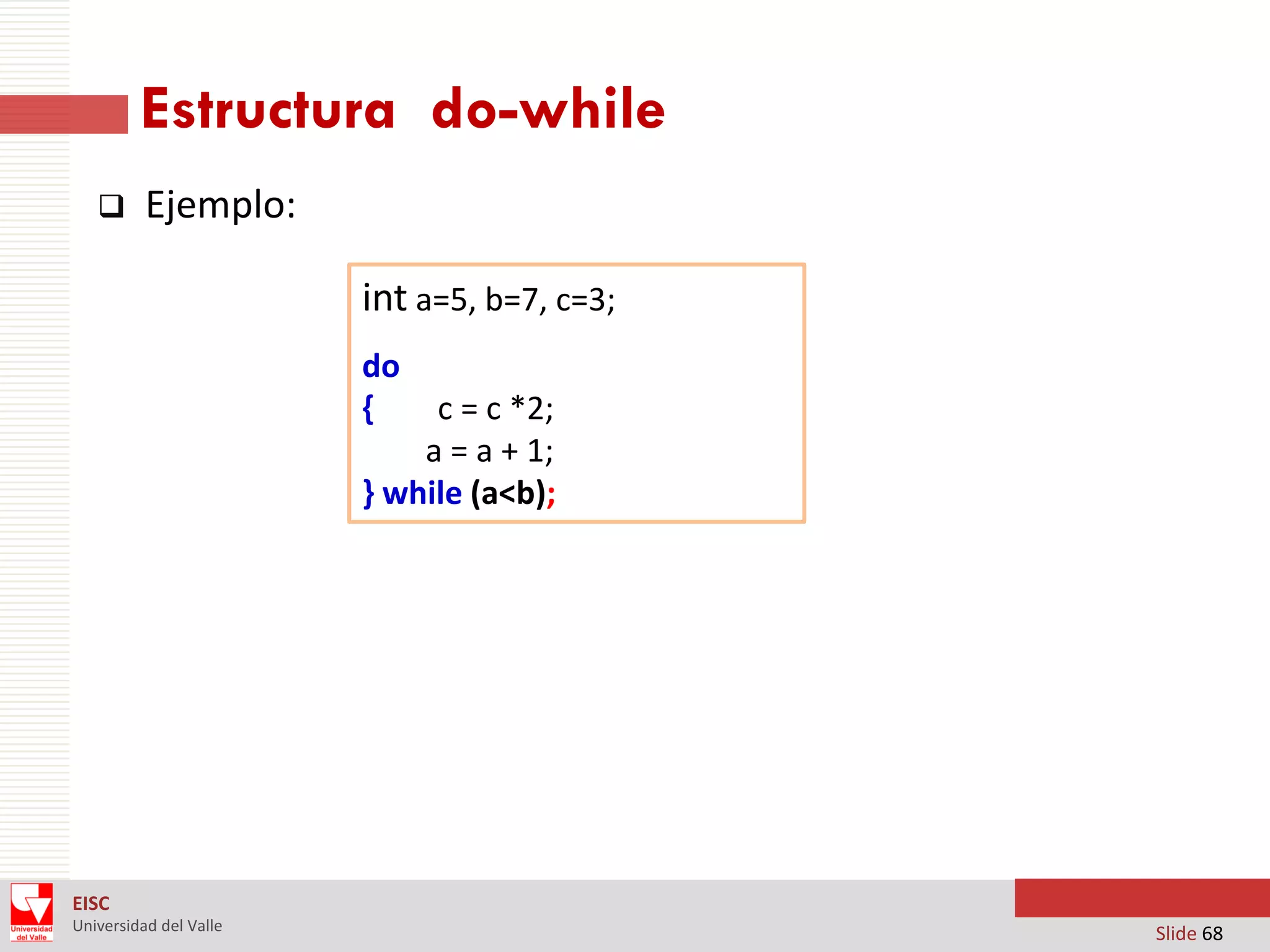 Estructura do-while

❑ Ejemplo:

int a=5, b=7, c=3;

do
{ c = c *2;
a = a + 1;
} while (a<b);

Universidad del Valle

EISC
Universidad del Valle

Slide 68